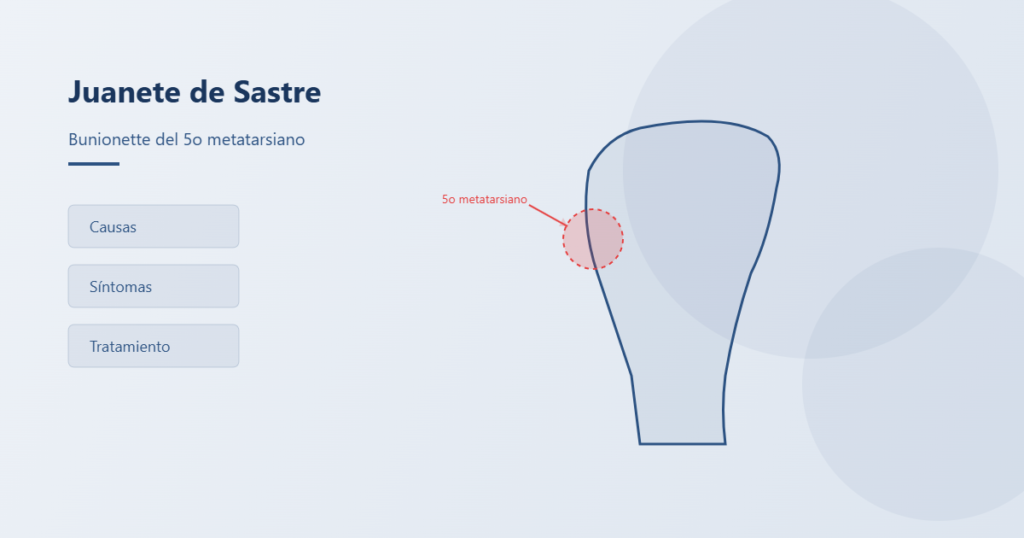 Juanete de Sastre

Bunionette del 5o metatarsiano

Causas

Síntomas

Tratamiento

5o metatarsiano